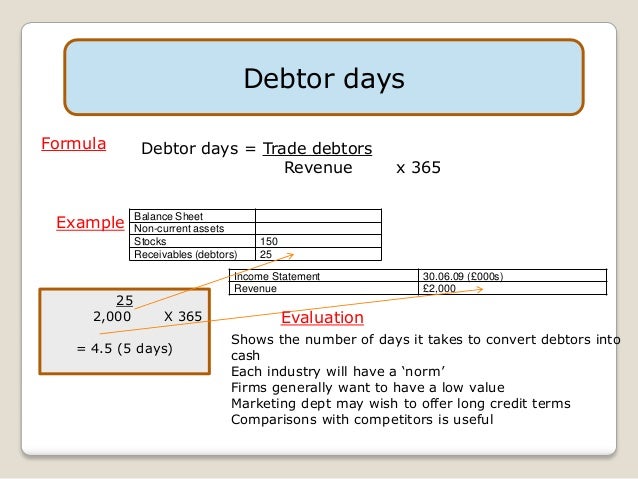 Debtor days

Formula

Debtor days = Trade debtors
Revenue x 365

Example

| Balance Sheet | |
|---|---|
| Non-current assets | |
| Stocks | 150 |
| Receivables (debtors) | 25 |

| Income Statement | 30.06.09 (£000s) |
|---|---|
| Revenue | £2,000 |

25
2,000 X 365

= 4.5 (5 days)

Evaluation

Shows the number of days it takes to convert debtors into cash
Each industry will have a 'norm'
Firms generally want to have a low value
Marketing dept may wish to offer long credit terms
Comparisons with competitors is useful